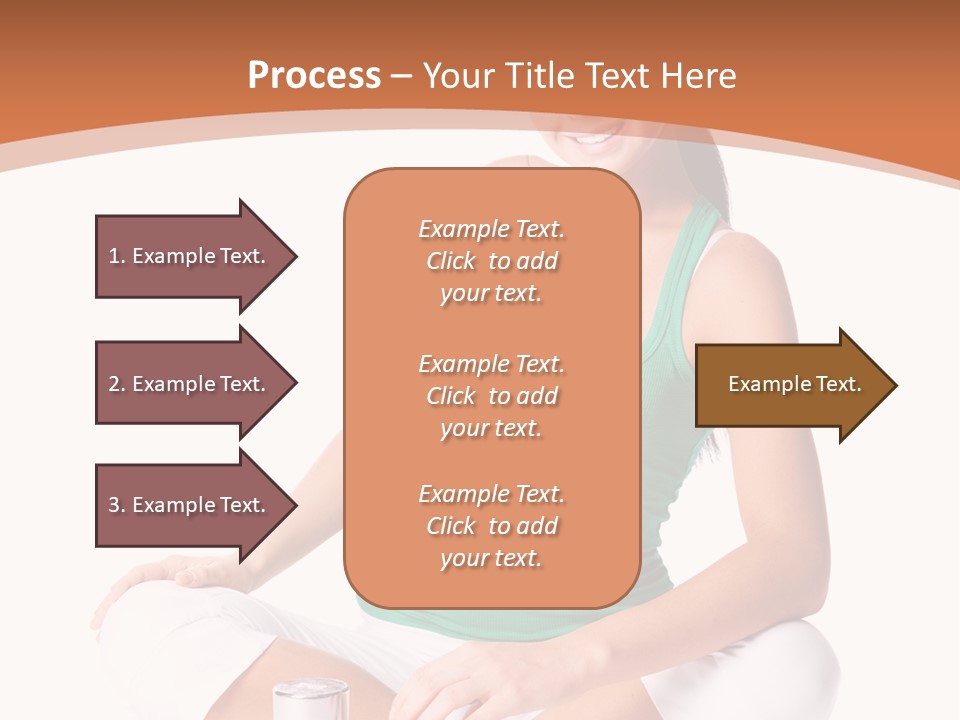 Process – Your Title Text Here

1. Example Text.

2. Example Text.

3. Example Text.

Example Text. Click to add your text.

Example Text. Click to add your text.

Example Text. Click to add your text.

Example Text.